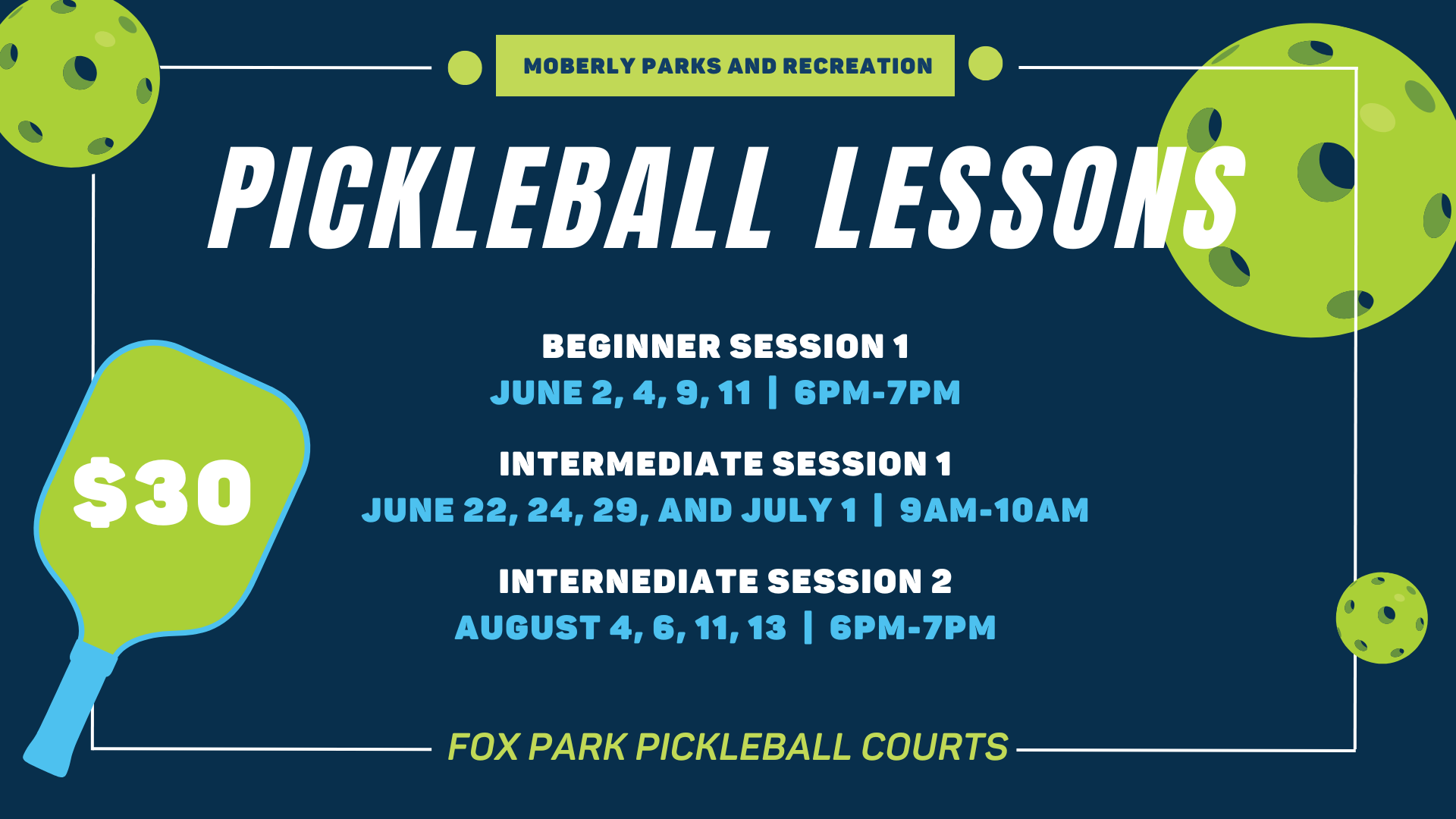 MOBERLY PARKS AND RECREATION

PICKLEBALL LESSONS

$30

BEGINNER SESSION 1
JUNE 2, 4, 9, 11 | 6PM-7PM

INTERMEDIATE SESSION 1
JUNE 22, 24, 29, AND JULY 1 | 9AM-10AM

INTERNEDIATE SESSION 2
AUGUST 4, 6, 11, 13 | 6PM-7PM

FOX PARK PICKLEBALL COURTS